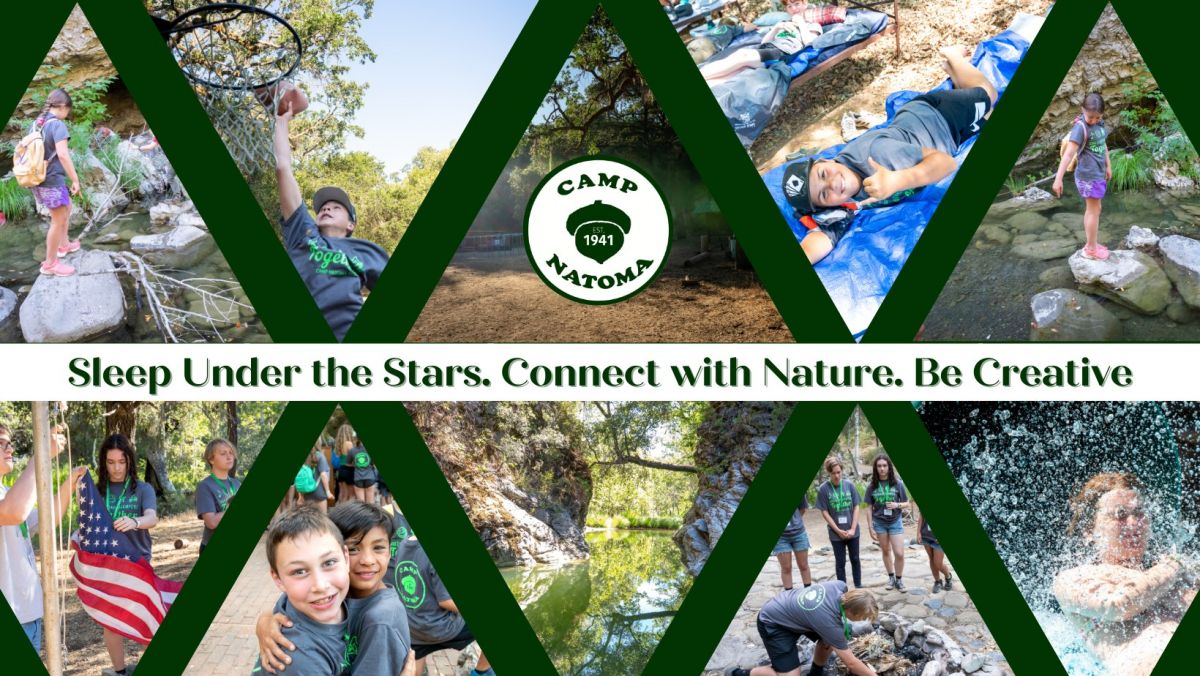 CAMP
EST.
1941
NATOMA

Sleep Under the Stars. Connect with Nature. Be Creative